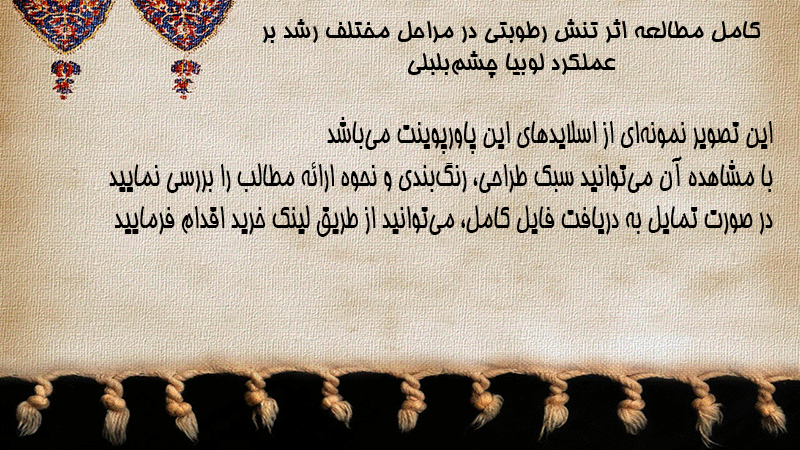 کامل مطالعه اثر تنش رطوبتی در مراحل مختلف رشد بر عملکرد لوبیا چشم‌بلبلی

این تصویر نمونه‌ای از اسلایدهای این پاورپوینت می‌باشد
با مشاهده آن می‌توانید سبک طراحی، رنگ‌بندی و نحوه ارائه مطالب را بررسی نمایید
در صورت تمایل به دریافت فایل کامل، می‌توانید از طریق لینک خرید اقدام فرمایید